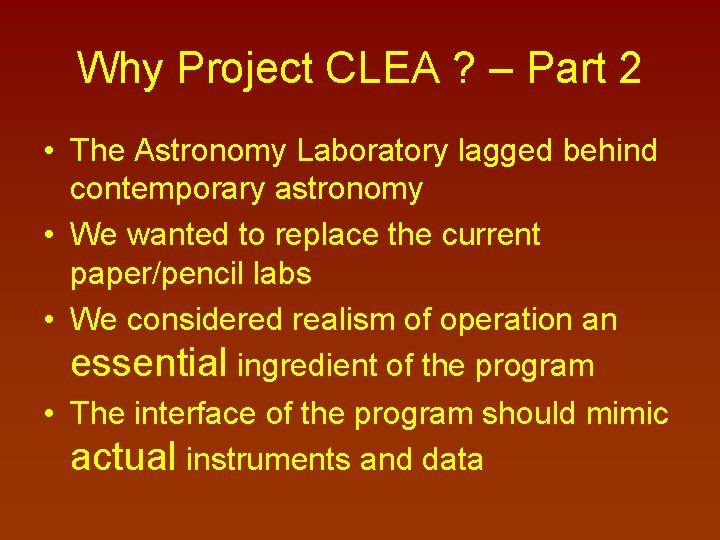 Why Project CLEA ? – Part 2

• The Astronomy Laboratory lagged behind contemporary astronomy

• We wanted to replace the current paper/pencil labs

• We considered realism of operation an essential ingredient of the program

• The interface of the program should mimic actual instruments and data